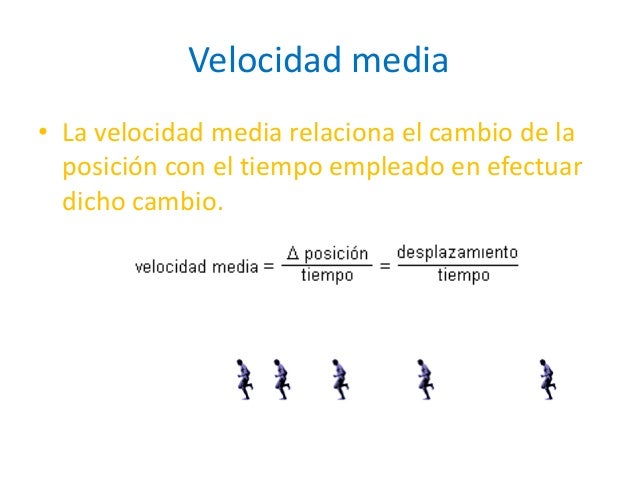 Velocidad media

• La velocidad media relaciona el cambio de la posición con el tiempo empleado en efectuar dicho cambio.

$\text{velocidad media} = \frac{\Delta \text{ posición}}{\text{tiempo}} = \frac{\text{desplazamiento}}{\text{tiempo}}$